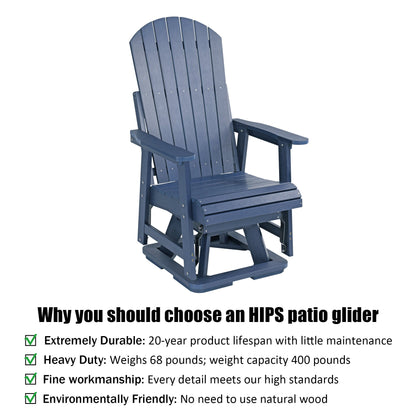 Why you should choose an HIPS patio glider

Extremely Durable: 20-year product lifespan with little maintenance

Heavy Duty: Weighs 68 pounds; weight capacity 400 pounds

Fine workmanship: Every detail meets our high standards

Environmentally Friendly: No need to use natural wood